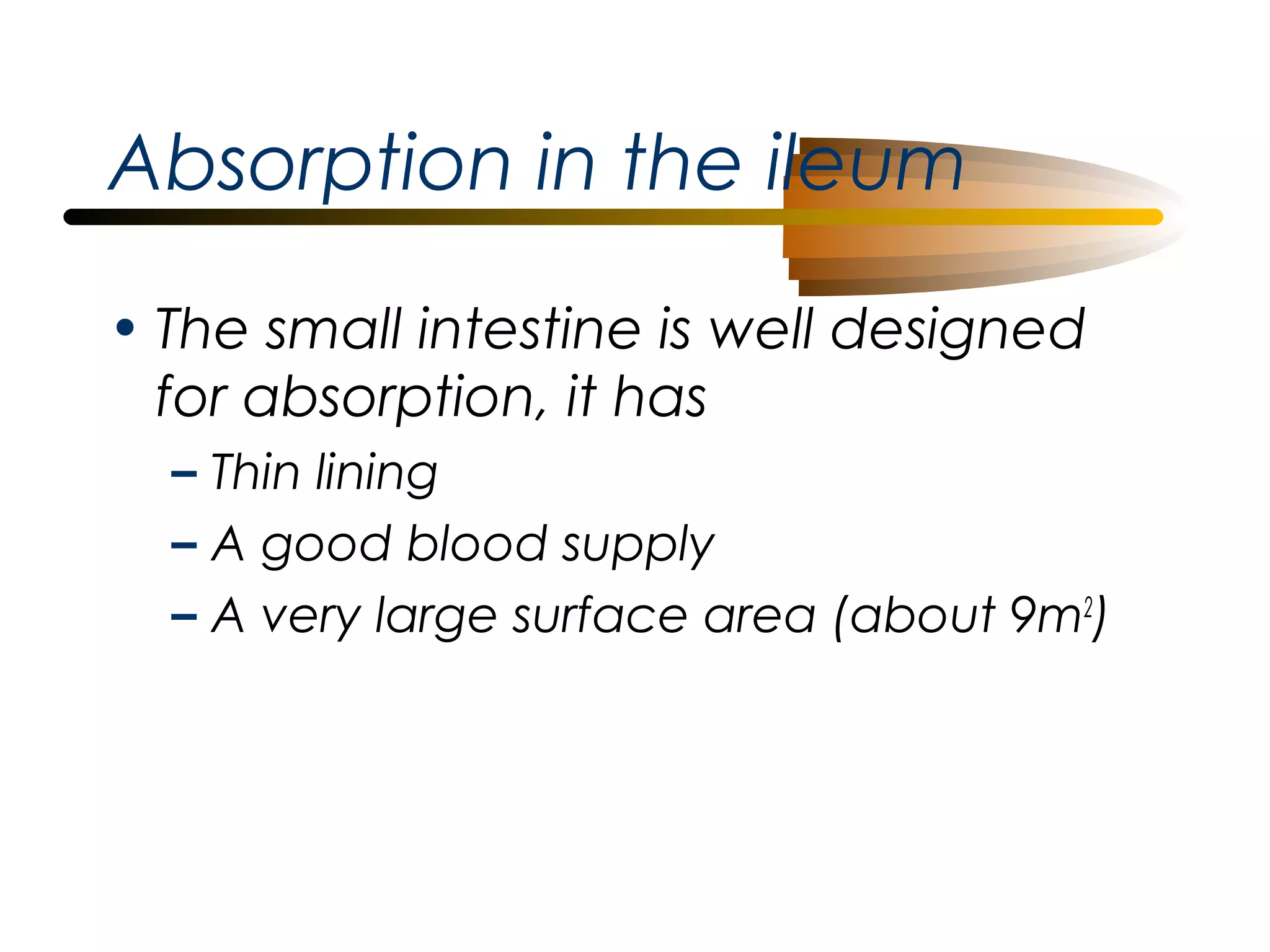 Absorption in the ileum

• The small intestine is well designed for absorption, it has
  – Thin lining
  – A good blood supply
  – A very large surface area (about $9m^2$)